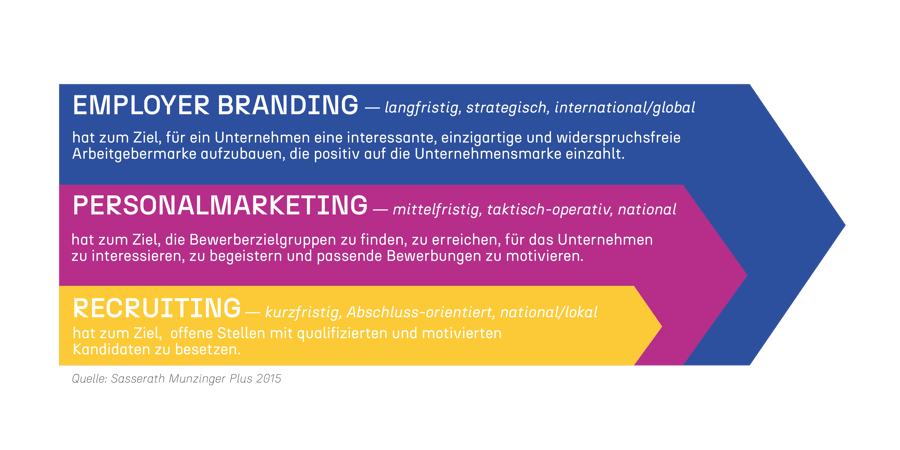 EMPLOYER BRANDING — langfristig, strategisch, international/global

hat zum Ziel, für ein Unternehmen eine interessante, einzigartige und widerspruchsfreie Arbeitgebermarke aufzubauen, die positiv auf die Unternehmensmarke einzahlt.

PERSONALMARKETING — mittelfristig, taktisch-operativ, national

hat zum Ziel, die Bewerberzielgruppen zu finden, zu erreichen, für das Unternehmen zu interessieren, zu begeistern und passende Bewerbungen zu motivieren.

RECRUITING — kurzfristig, Abschluss-orientiert, national/lokal

hat zum Ziel, offene Stellen mit qualifizierten und motivierten Kandidaten zu besetzen.

Quelle: Sasserath Munzinger Plus 2015